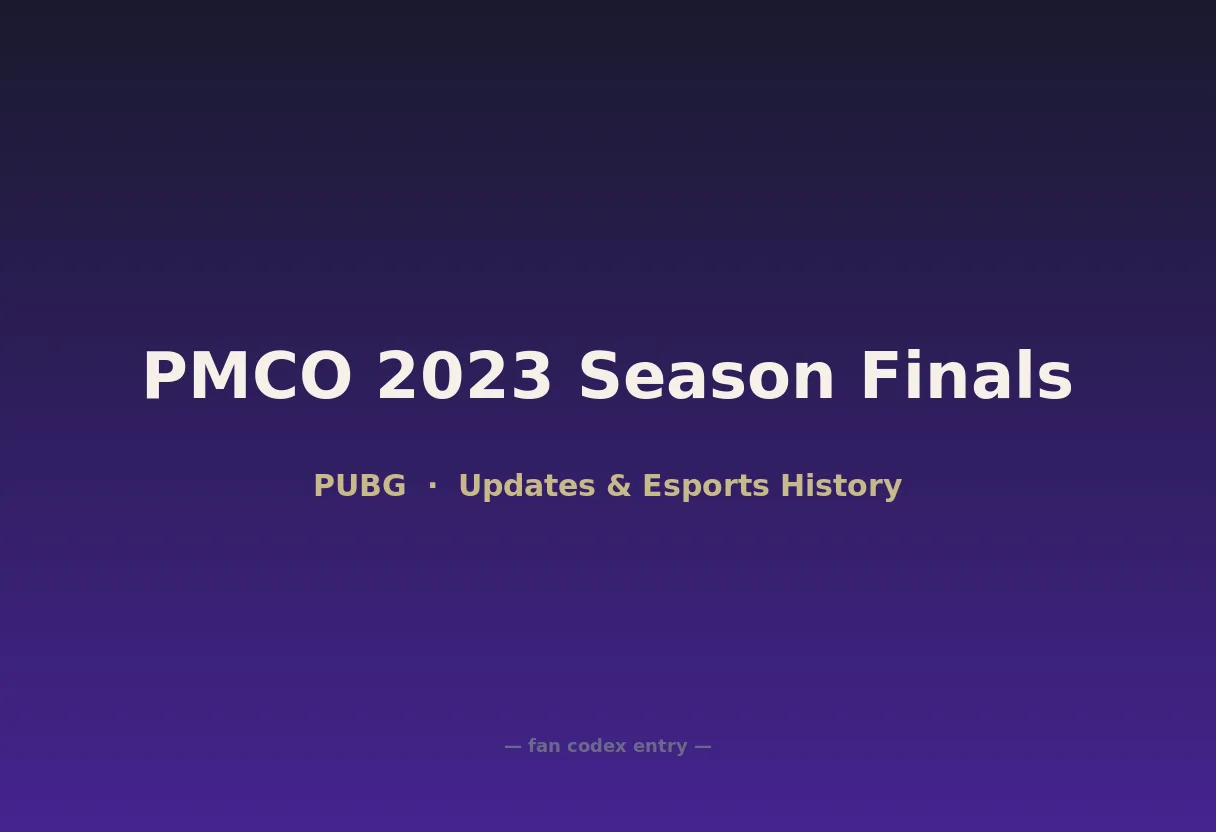 PMCO 2023 Season Finals

PUBG · Updates & Esports History

— fan codex entry —